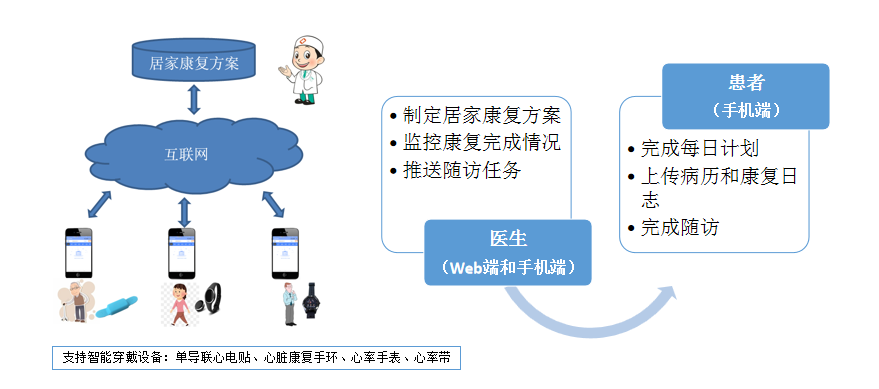 居家康复方案

互联网

支持智能穿戴设备：单导联心电贴、心脏康复手环、心率手表、心率带

• 制定居家康复方案
• 监控康复完成情况
• 推送随访任务

医生
（Web端和手机端）

患者
（手机端）

• 完成每日计划
• 上传病历和康复日志
• 完成随访